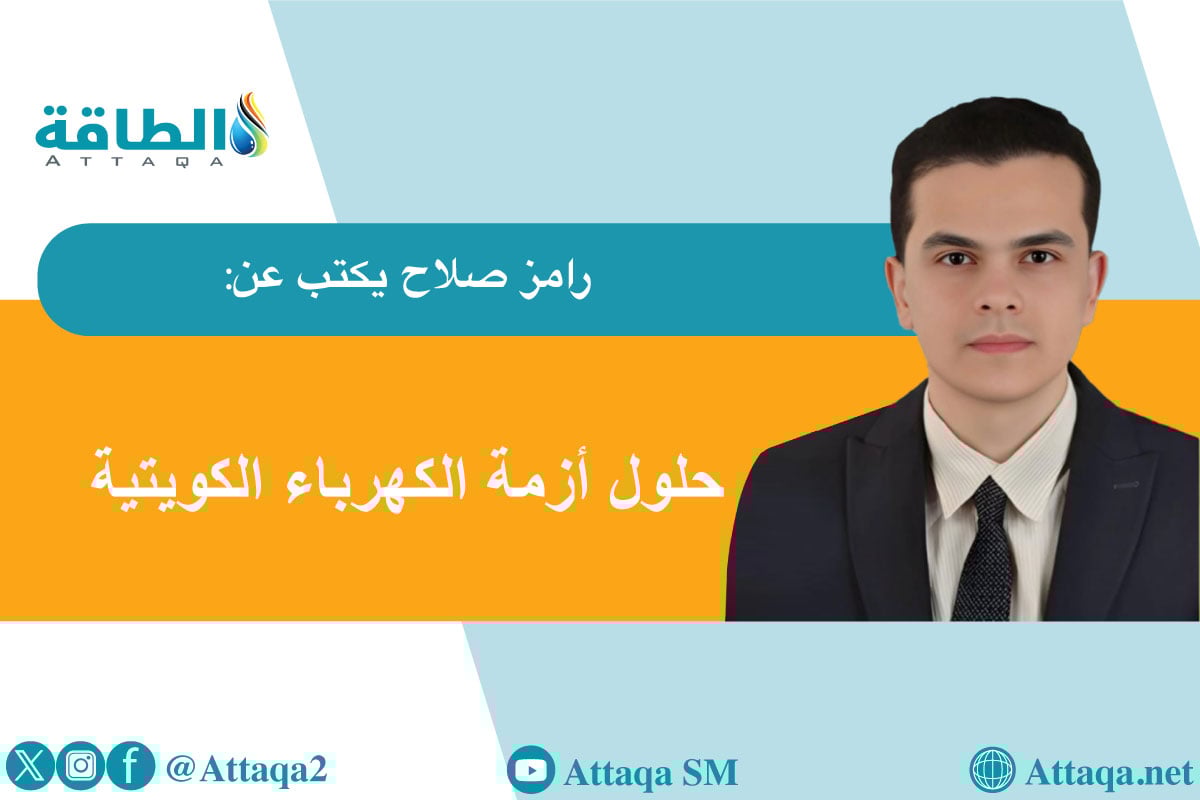 الطاقة
ATTAQA

رامز صلاح يكتب عن:

حلول أزمة الكهرباء الكويتية

@Attaqa2

Attaqa SM

Attaqa.net